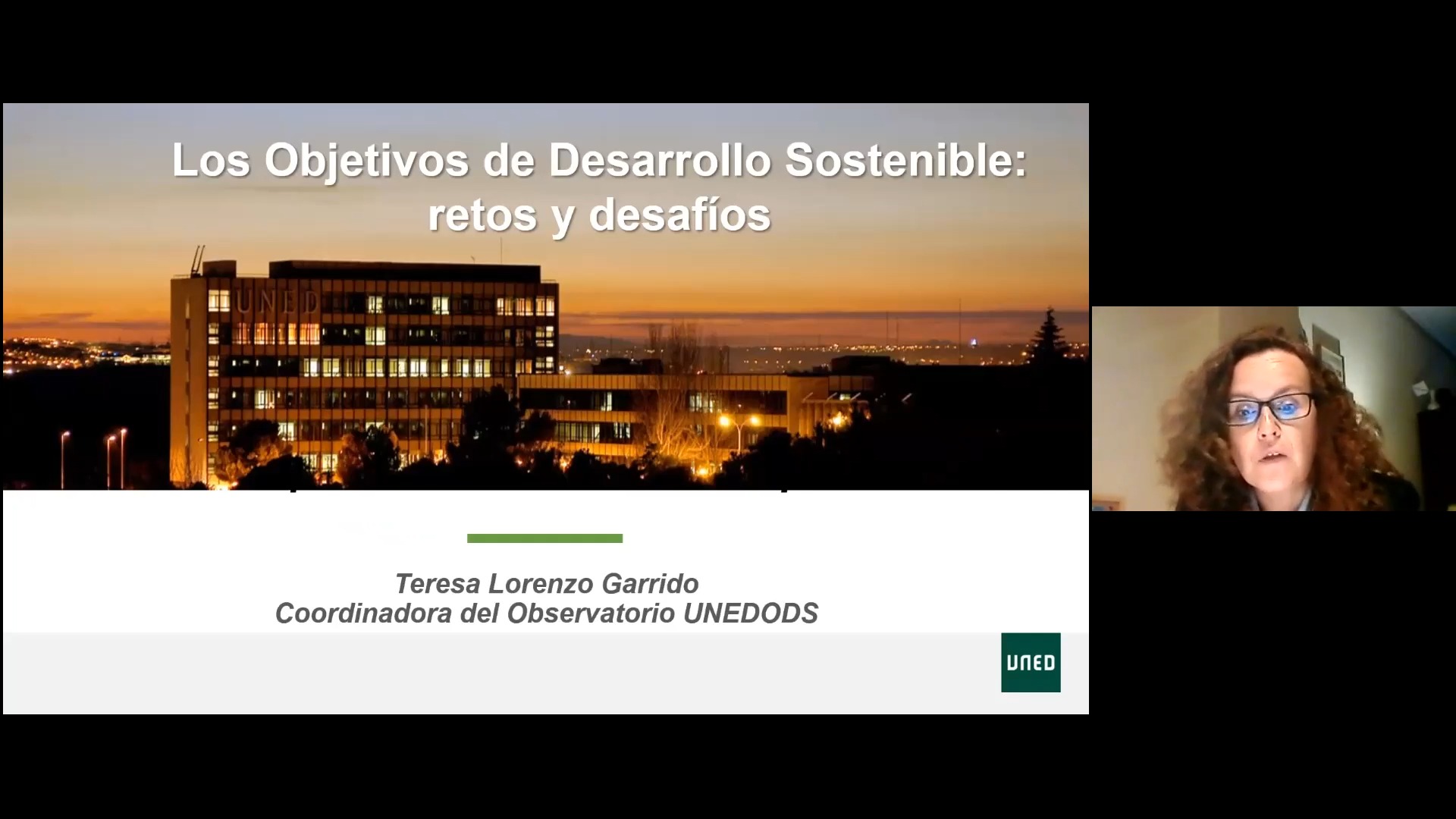 Los Objetivos de Desarrollo Sostenible: retos y desafíos

UNED

Teresa Lorenzo Garrido
Coordinadora del Observatorio UNEDODS

UNED